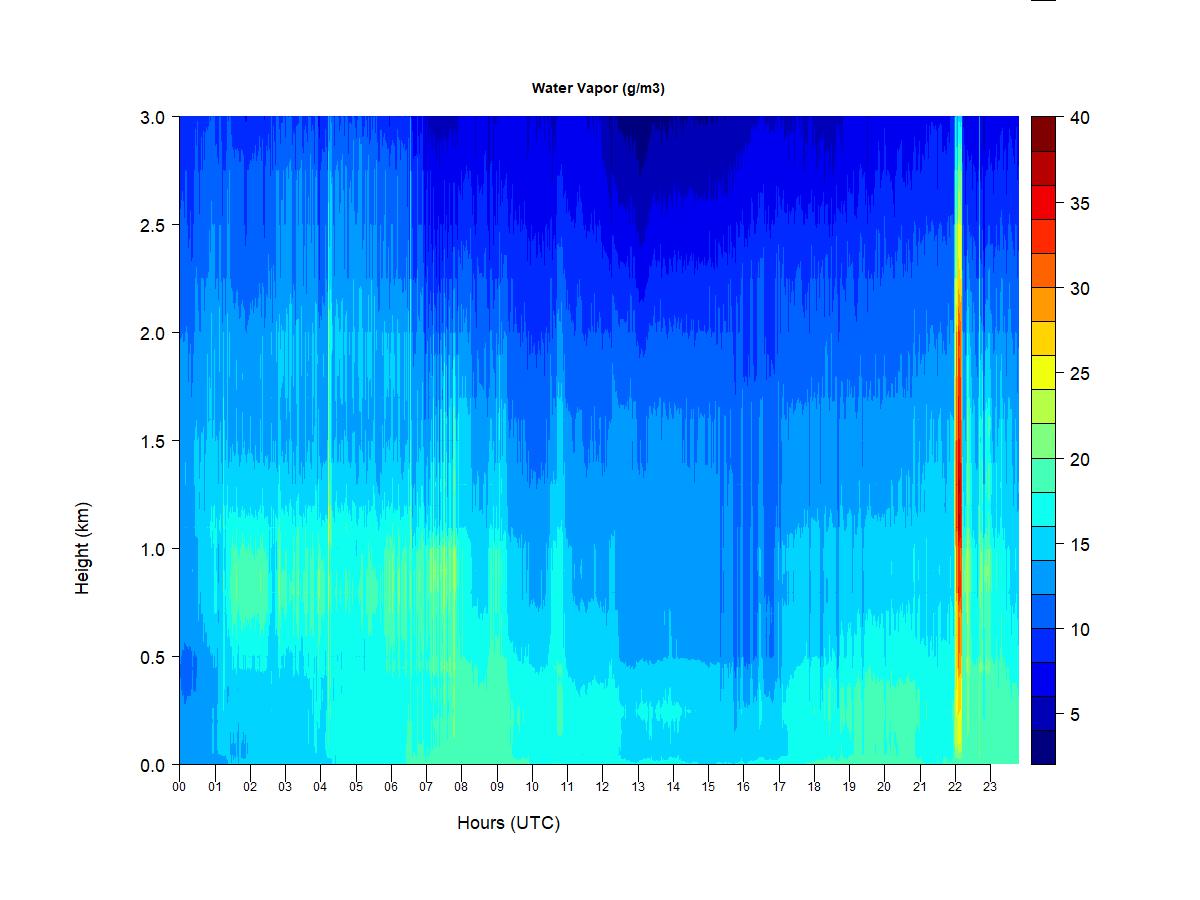 Water Vapor (g/m3)

Height (km)

3.0
2.5
2.0
1.5
1.0
0.5
0.0

00 01 02 03 04 05 06 07 08 09 10 11 12 13 14 15 16 17 18 19 20 21 22 23

Hours (UTC)

40
35
30
25
20
15
10
5